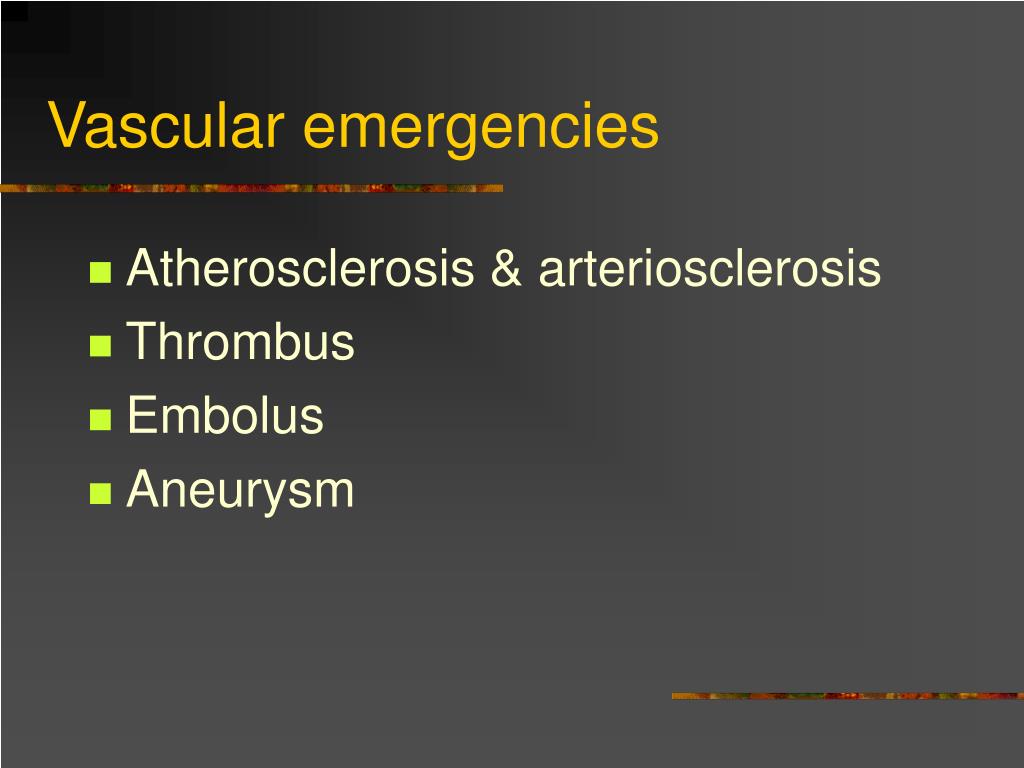 Vascular emergencies

- Atherosclerosis & arteriosclerosis
- Thrombus
- Embolus
- Aneurysm